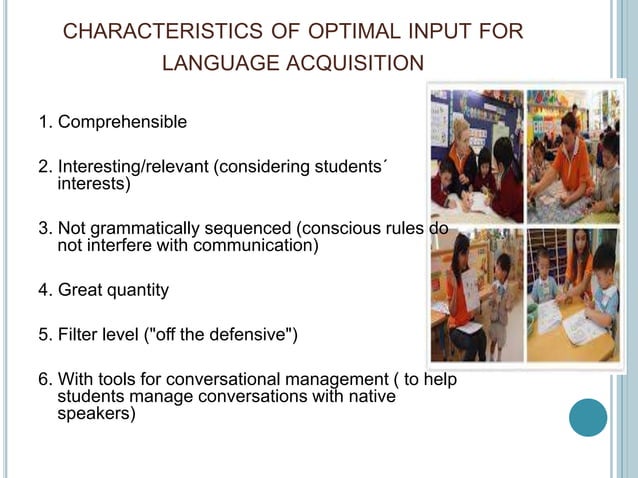 CHARACTERISTICS OF OPTIMAL INPUT FOR LANGUAGE ACQUISITION

1. Comprehensible

2. Interesting/relevant (considering students´ interests)

3. Not grammatically sequenced (conscious rules do not interfere with communication)

4. Great quantity

5. Filter level ("off the defensive")

6. With tools for conversational management ( to help students manage conversations with native speakers)